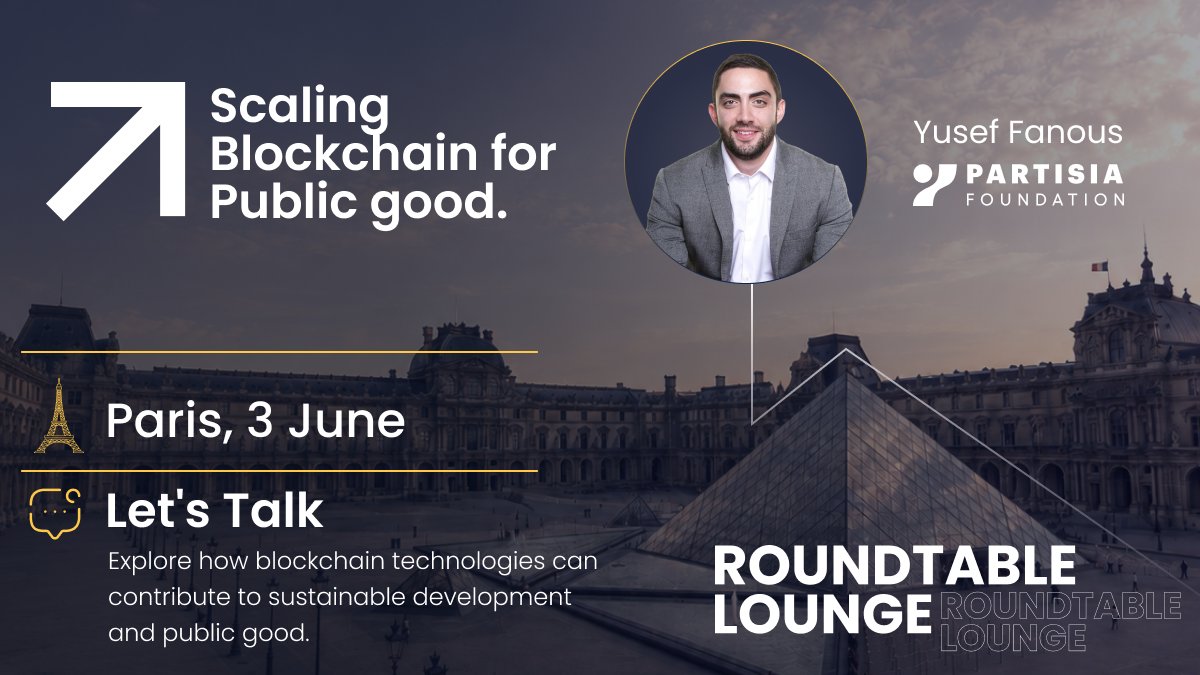 Scaling Blockchain for Public good.

Yusef Fanous
PARTISIA FOUNDATION

Paris, 3 June

Let's Talk

Explore how blockchain technologies can contribute to sustainable development and public good.

ROUNDTABLE LOUNGE ROUNDTABLE LOUNGE